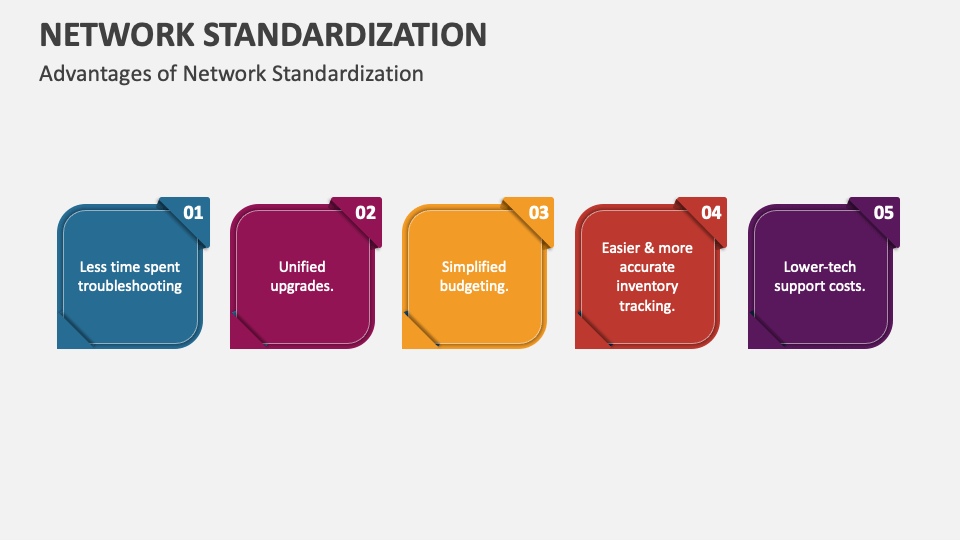 NETWORK STANDARDIZATION

Advantages of Network Standardization

01
Less time spent troubleshooting

02
Unified upgrades.

03
Simplified budgeting.

04
Easier & more accurate inventory tracking.

05
Lower-tech support costs.